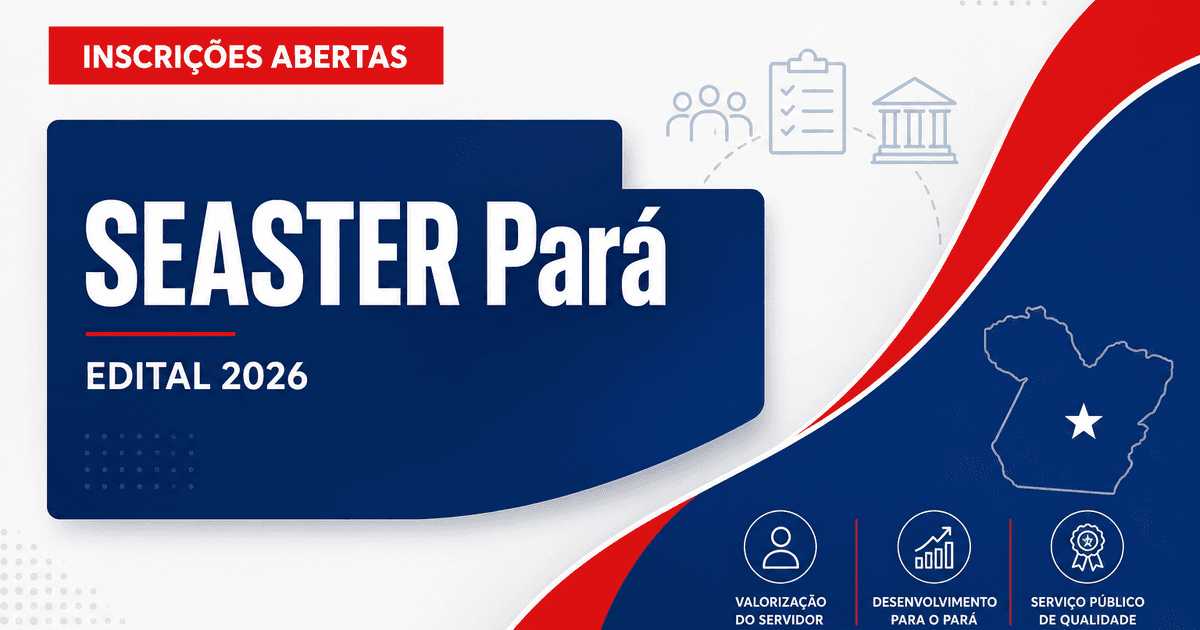 INSCRIÇÕES ABERTAS

SEASTER Pará

EDITAL 2026

VALORIZAÇÃO DO SERVIDOR

DESENVOLVIMENTO PARA O PARÁ

SERVIÇO PÚBLICO DE QUALIDADE